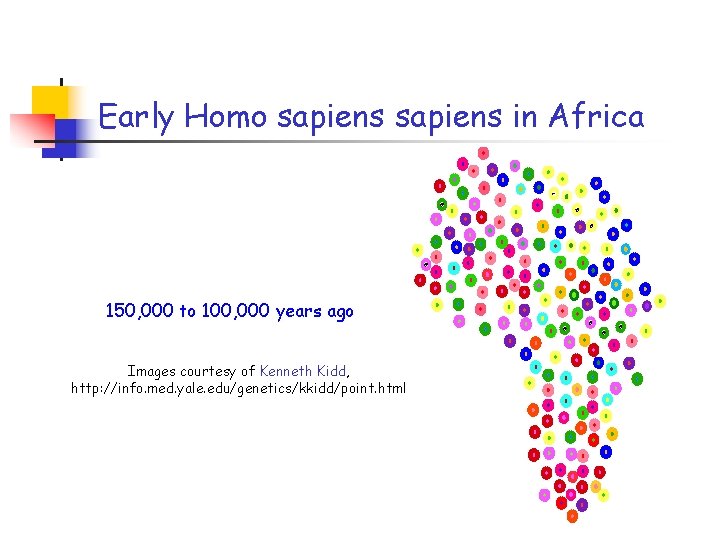 Early Homo sapiens sapiens in Africa

150,000 to 100,000 years ago

Images courtesy of Kenneth Kidd, http://info.med.yale.edu/genetics/kkidd/point.html